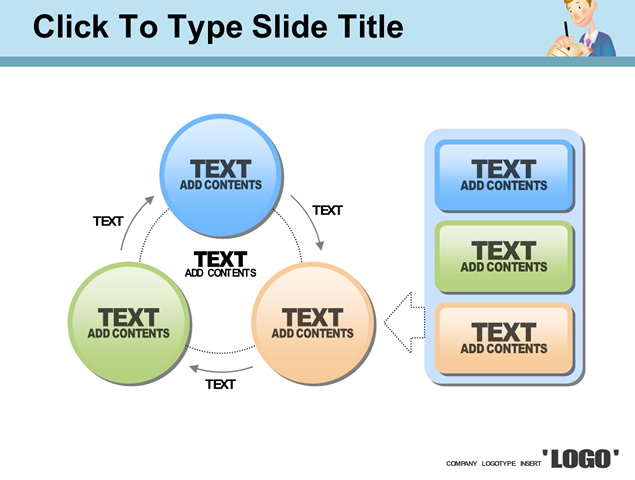 Click To Type Slide Title

TEXT
ADD CONTENTS

TEXT

TEXT

TEXT
ADD CONTENTS

TEXT
ADD CONTENTS

TEXT
ADD CONTENTS

TEXT

TEXT
ADD CONTENTS

TEXT
ADD CONTENTS

TEXT
ADD CONTENTS

COMPANY LOGOTYPE INSERT 'LOGO'